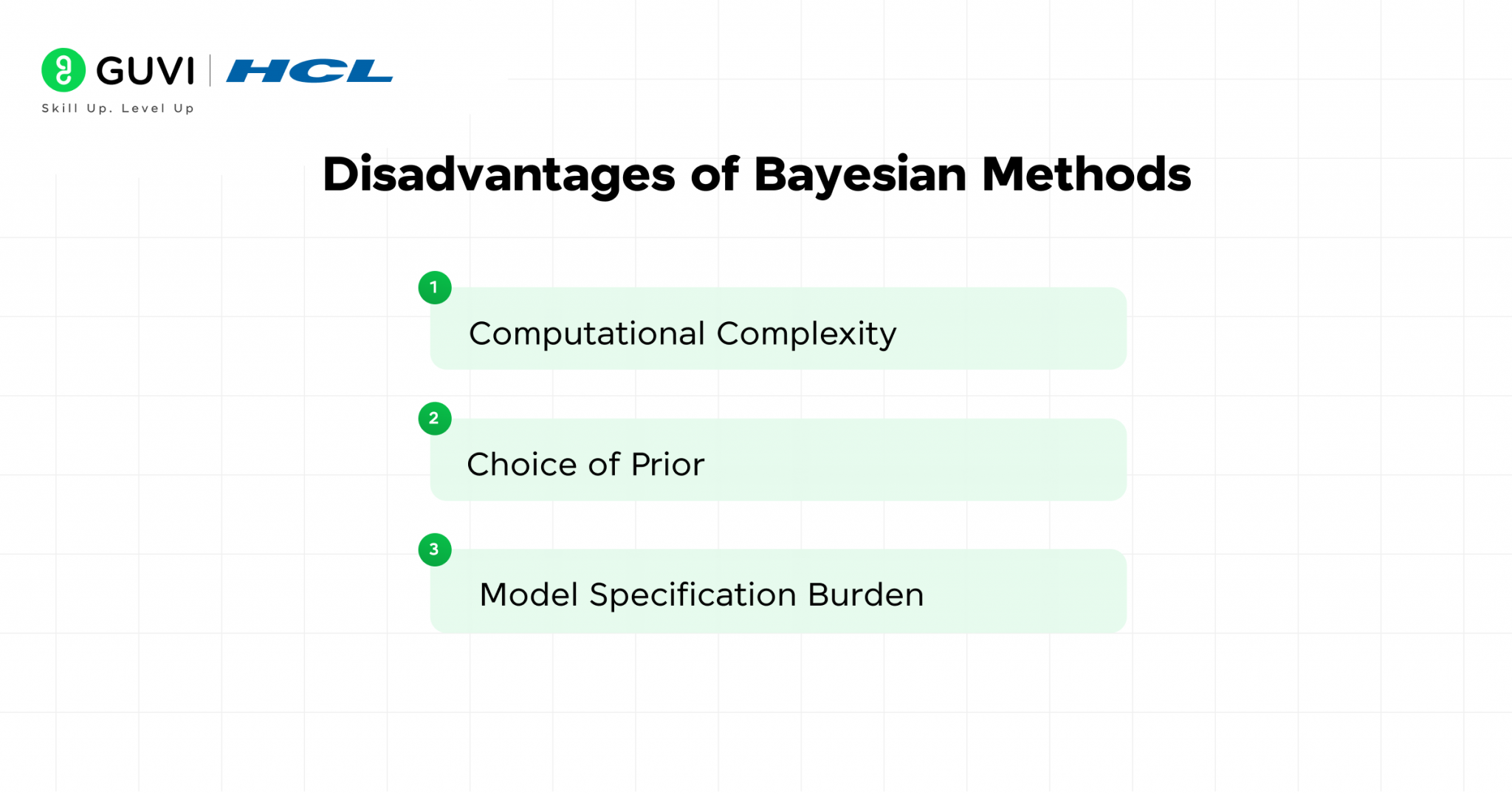 GUVI | HCL
Skill Up. Level Up

Disadvantages of Bayesian Methods

1
Computational Complexity

2
Choice of Prior

3
Model Specification Burden